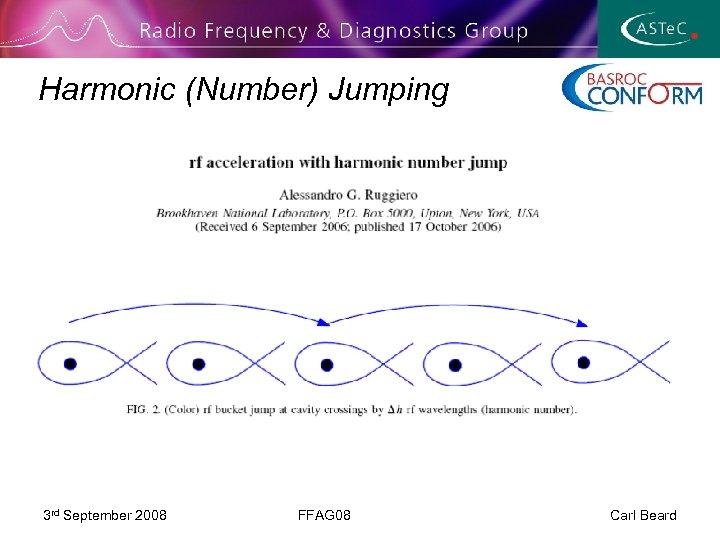 Radio Frequency & Diagnostics Group

ASTeC

Harmonic (Number) Jumping

BASROC CONFORM

rf acceleration with harmonic number jump

Alessandro G. Ruggiero

Brookhaven National Laboratory, P.O. Box 5000, Upton, New York, USA
(Received 6 September 2006; published 17 October 2006)

FIG. 2. (Color) rf bucket jump at cavity crossings by $\Delta h$ rf wavelengths (harmonic number).

3rd September 2008 FFAG08 Carl Beard